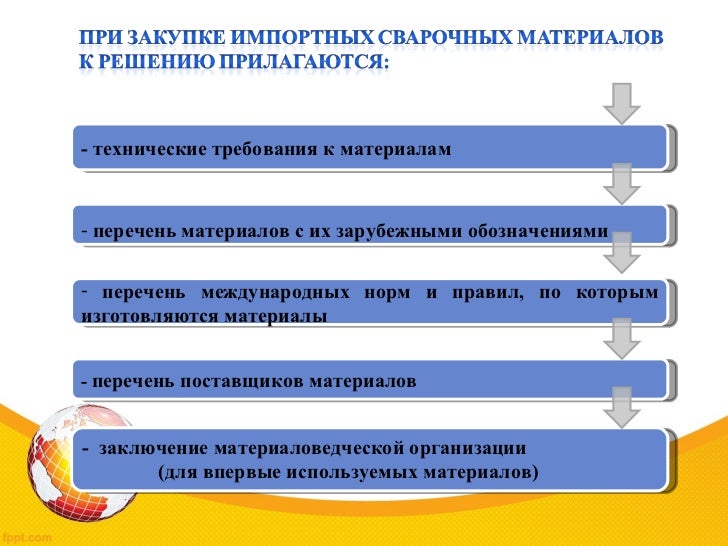 ПРИ ЗАКУПКЕ ИМПОРТНЫХ СВАРОЧНЫХ МАТЕРИАЛОВ К РЕШЕНИЮ ПРИЛАГАЮТСЯ:

- технические требования к материалам

- перечень материалов с их зарубежными обозначениями

- перечень международных норм и правил, по которым изготовляются материалы

- перечень поставщиков материалов

- заключение материаловедческой организации (для впервые используемых материалов)

fppt.com